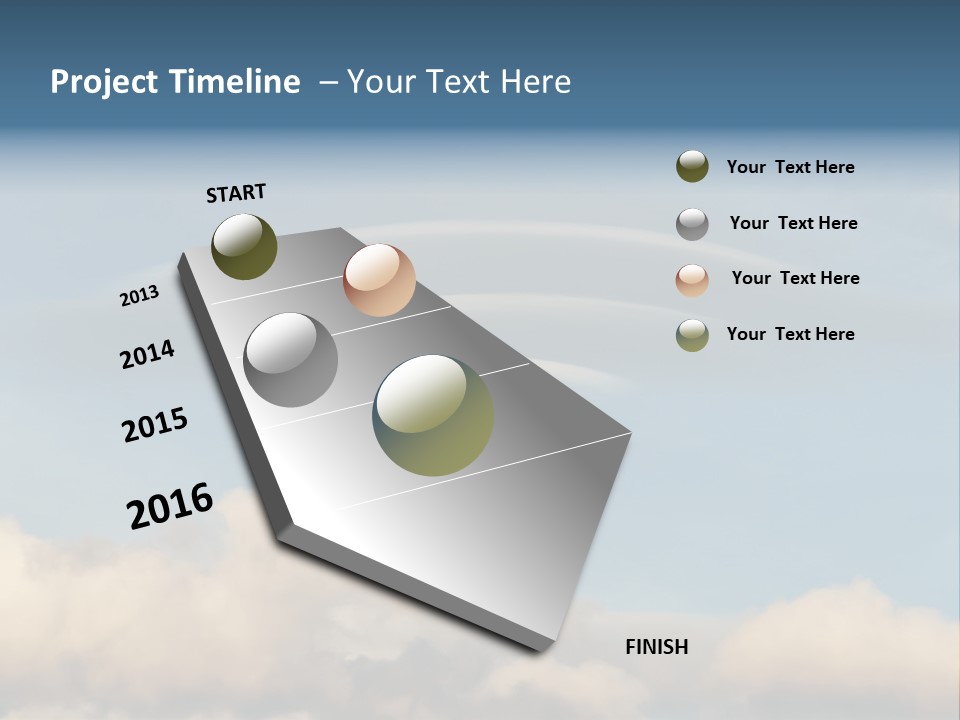 Project Timeline – Your Text Here

START

2013

2014

2015

2016

FINISH

Your Text Here

Your Text Here

Your Text Here

Your Text Here